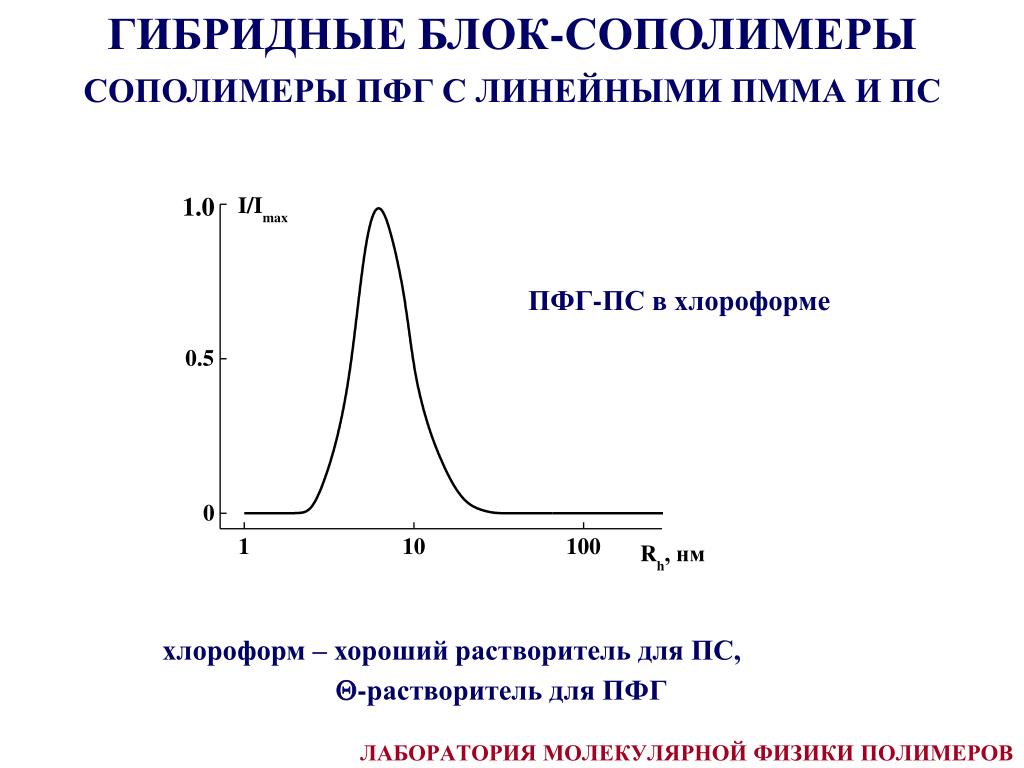 ГИБРИДНЫЕ БЛОК-СОПОЛИМЕРЫ

СОПОЛИМЕРЫ ПФГ С ЛИНЕЙНЫМИ ПММА И ПС

1.0 $I/I_{max}$

0.5

0

1

10

100

$R_h$, нм

ПФГ-ПС в хлороформе

хлороформ – хороший растворитель для ПС,

Θ-растворитель для ПФГ

ЛАБОРАТОРИЯ МОЛЕКУЛЯРНОЙ ФИЗИКИ ПОЛИМЕРОВ